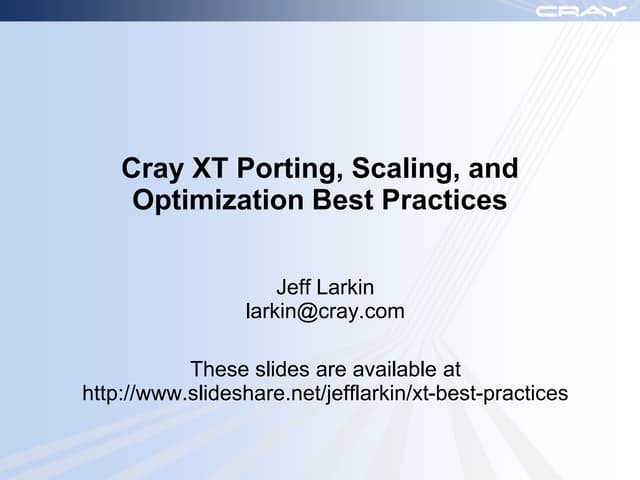 CRAY

Cray XT Porting, Scaling, and Optimization Best Practices

Jeff Larkin
larkin@cray.com

These slides are available at
http://www.slideshare.net/jefflarkin/xt-best-practices